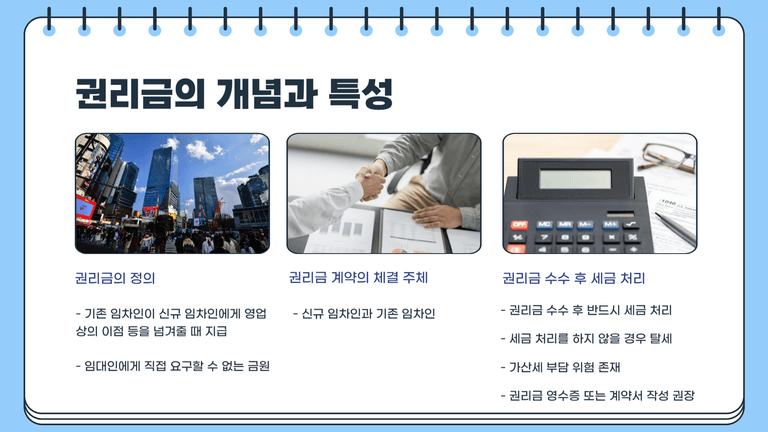 권리금의 개념과 특성

권리금의 정의

- 기존 임차인이 신규 임차인에게 영업상의 이점 등을 넘겨줄 때 지급

- 임대인에게 직접 요구할 수 없는 금원

권리금 계약의 체결 주체

- 신규 임차인과 기존 임차인

권리금 수수 후 세금 처리

- 권리금 수수 후 반드시 세금 처리

- 세금 처리를 하지 않을 경우 탈세

- 가산세 부담 위험 존재

- 권리금 영수증 또는 계약서 작성 권장